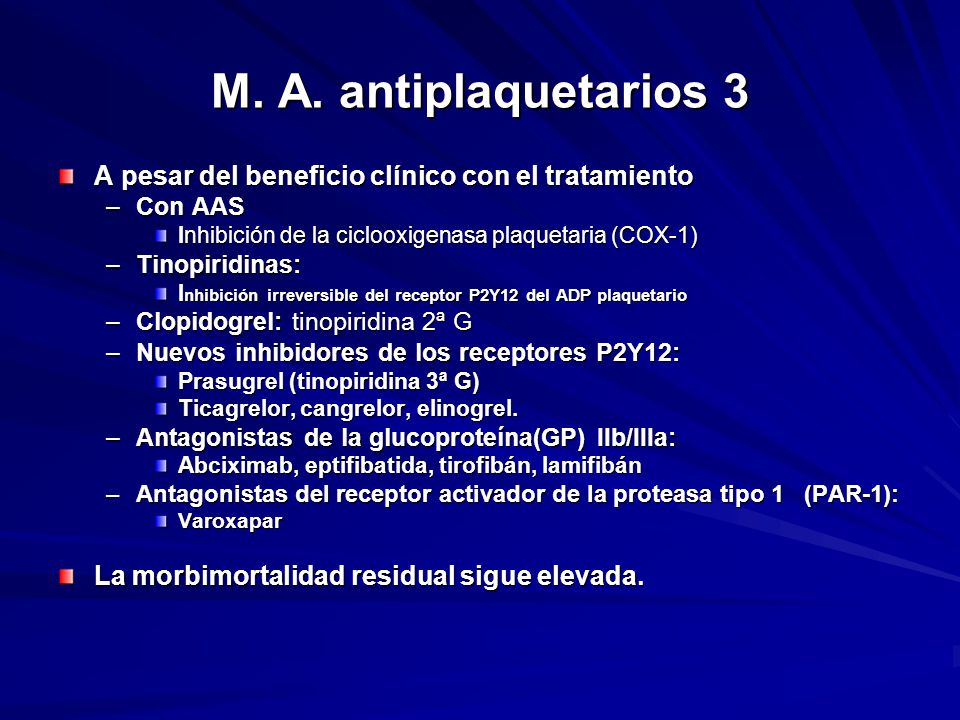 M. A. antiplaquetarios 3

A pesar del beneficio clínico con el tratamiento

– Con AAS

Inhibición de la ciclooxigenasa plaquetaria (COX-1)

– Tinopiridinas:

Inhibición irreversible del receptor P2Y12 del ADP plaquetario

– Clopidogrel: tinopiridina 2ª G

– Nuevos inhibidores de los receptores P2Y12:

Prasugrel (tinopiridina 3ª G)

Ticagrelor, cangrelor, elinogrel.

– Antagonistas de la glucoproteína(GP) IIb/IIIa:

Abciximab, eptifibatida, tirofibán, lamifibán

– Antagonistas del receptor activador de la proteasa tipo 1 (PAR-1):

Varoxapar

La morbimortalidad residual sigue elevada.